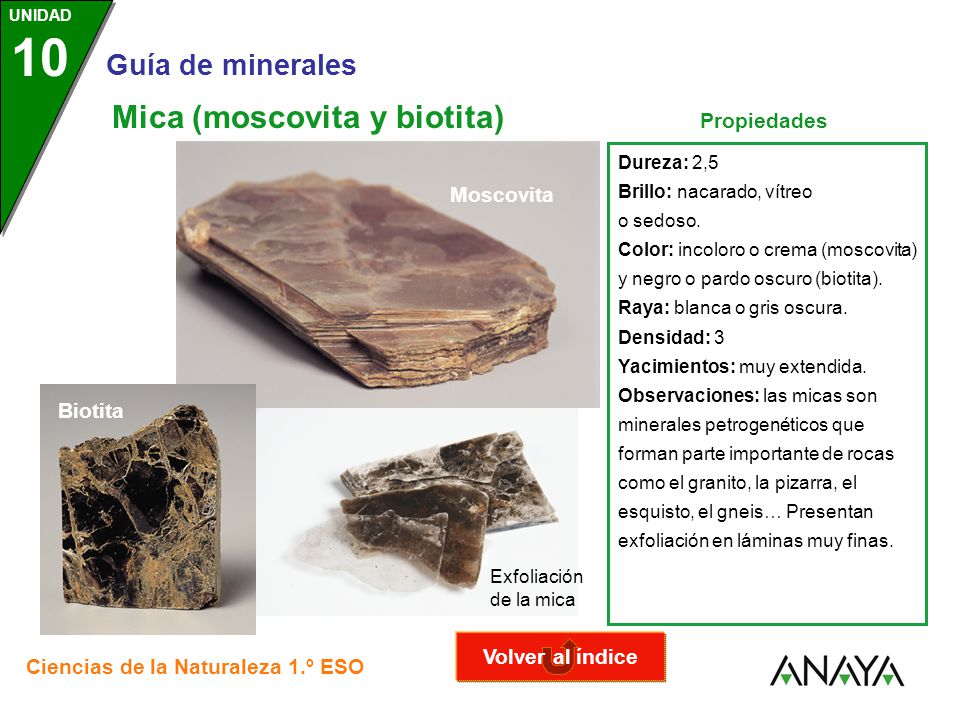 UNIDAD
10

Guía de minerales

Mica (moscovita y biotita)

Moscovita

Biotita

Exfoliación de la mica

Propiedades

Dureza: 2,5
Brillo: nacarado, vítreo o sedoso.
Color: incoloro o crema (moscovita) y negro o pardo oscuro (biotita).
Raya: blanca o gris oscura.
Densidad: 3
Yacimientos: muy extendida.
Observaciones: las micas son minerales petrogenéticos que forman parte importante de rocas como el granito, la pizarra, el esquisto, el gneis… Presentan exfoliación en láminas muy finas.

Ciencias de la Naturaleza 1.º ESO

Volver al índice

ANAYA